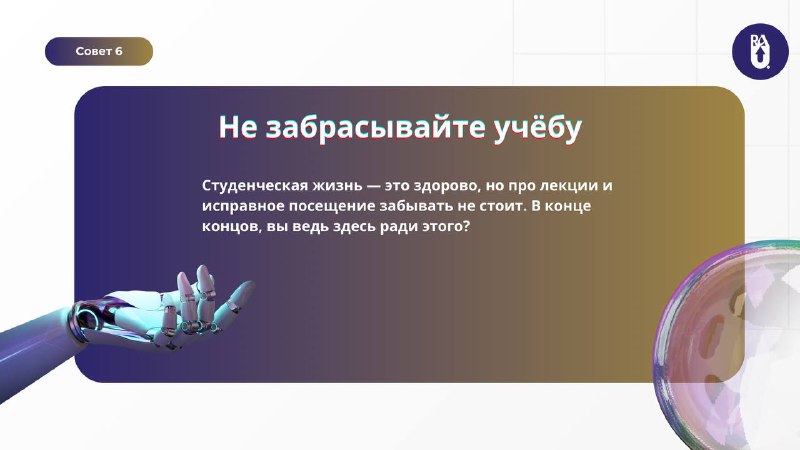 Совет 6

RAU

Не забрасывайте учёбу

Студенческая жизнь — это здорово, но про лекции и исправное посещение забывать не стоит. В конце концов, вы ведь здесь ради этого?